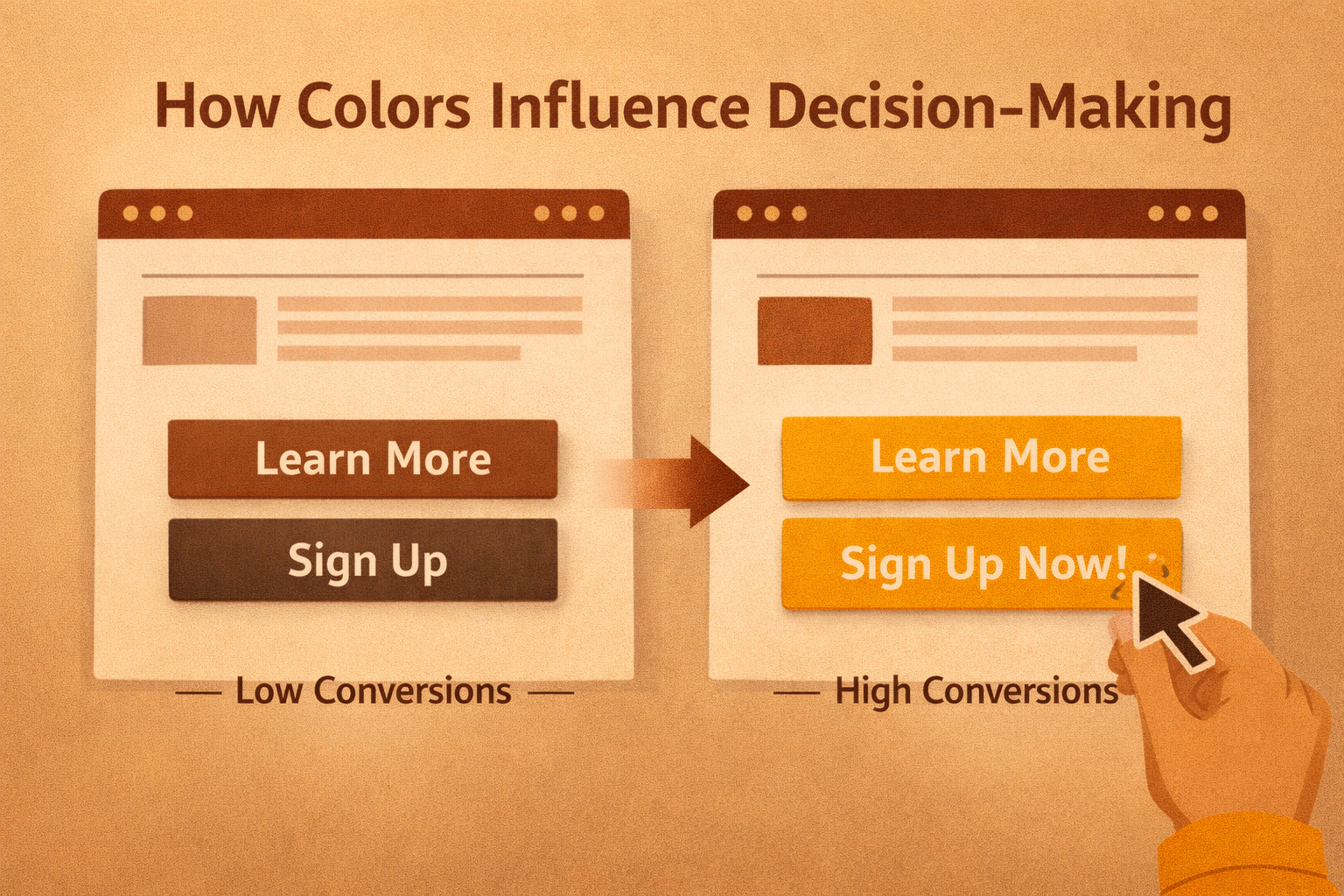 How Colors Influence Decision-Making

Learn More

Sign Up

— Low Conversions —

Learn More

Sign Up Now!

— High Conversions